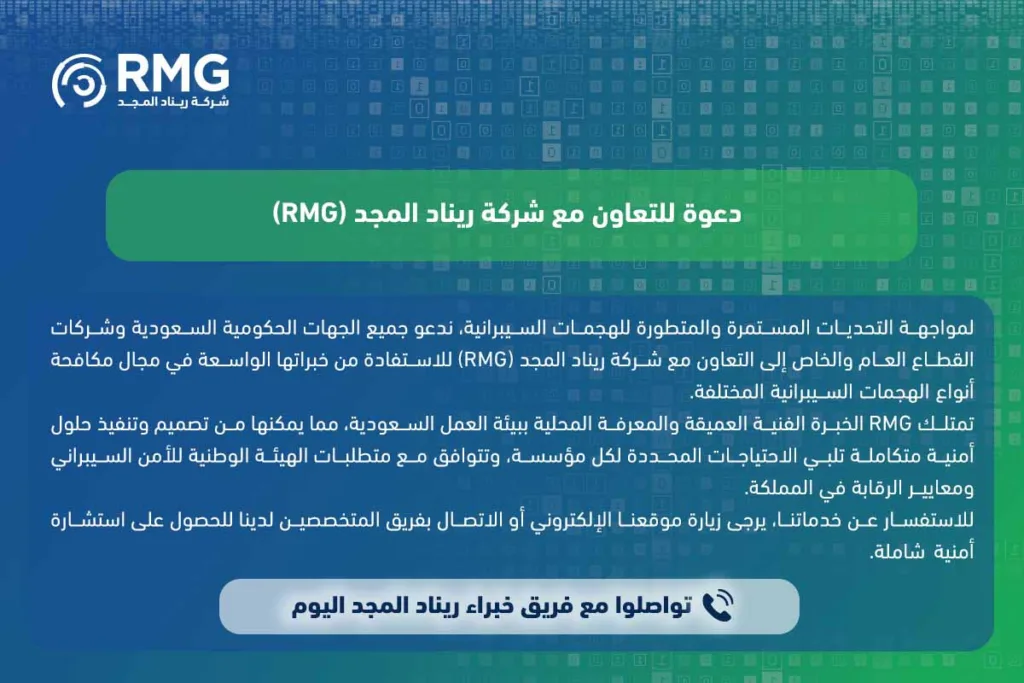 RMG
شركة ريناد المجد

دعوة للتعاون مع شركة ريناد المجد (RMG)

لمواجهة التحديات المستمرة والمتطورة للهجمات السيبرانية، ندعو جميع الجهات الحكومية السعودية وشركات القطاع العام والخاص إلى التعاون مع شركة ريناد المجد (RMG) للاستفادة من خبراتها الواسعة في مجال مكافحة أنواع الهجمات السيبرانية المختلفة.
تمتلك RMG الخبرة الفنية العميقة والمعرفة المحلية ببيئة العمل السعودية، مما يمكنها من تصميم وتنفيذ حلول أمنية متكاملة تلبي الاحتياجات المحددة لكل مؤسسة، وتتوافق مع متطلبات الهيئة الوطنية للأمن السيبراني ومعايير الرقابة في المملكة.
للاستفسار عن خدماتنا، يرجى زيارة موقعنا الإلكتروني أو الاتصال بفريق المتخصصين لدينا للحصول على استشارة أمنية شاملة.

تواصلوا مع فريق خبراء ريناد المجد اليوم